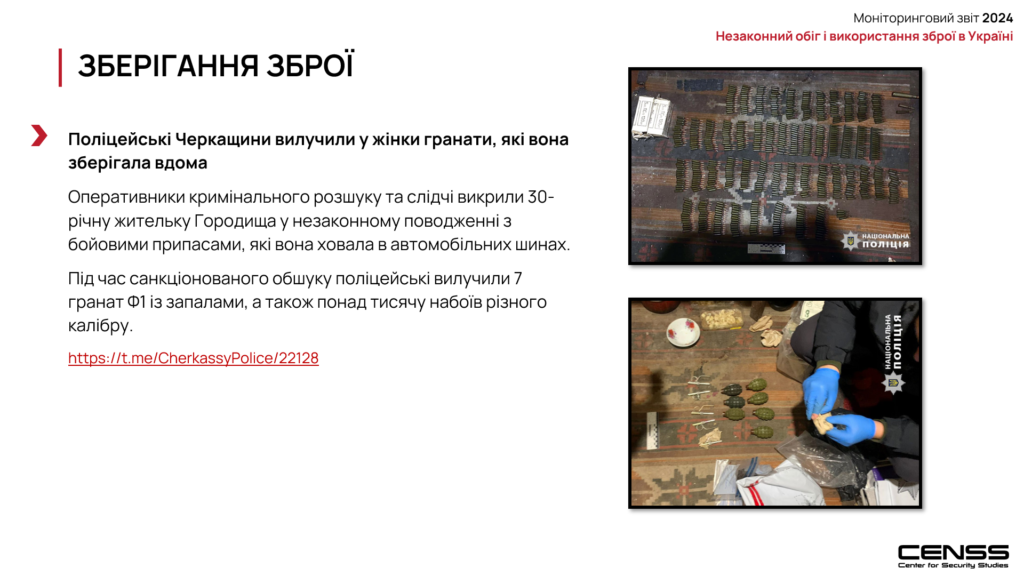 Моніторинговий звіт 2024
Незаконний обіг і використання зброї в Україні

ЗБЕРІГАННЯ ЗБРОЇ

Поліцейські Черкащини вилучили у жінки гранати, які вона зберігала вдома

Оперативники кримінального розшуку та слідчі викрили 30-річну жительку Городища у незаконному поводженні з бойовими припасами, які вона ховала в автомобільних шинах.

Під час санкціонованого обшуку поліцейські вилучили 7 гранат Ф1 із запалами, а також понад тисячу набоїв різного калібру.

https://t.me/CherkassyPolice/22128

НАЦІОНАЛЬНА ПОЛІЦІЯ

НАЦІОНАЛЬНА ПОЛІЦІЯ

CENSS
Center for Security Studies